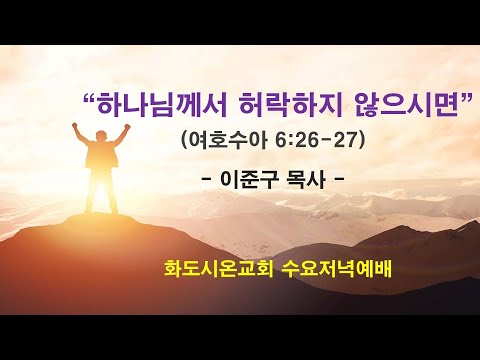 “하나님께서 허락하지 않으시면”
(여호수아 6:26-27)

- 이준구 목사 -

화도시온교회 수요저녁예배